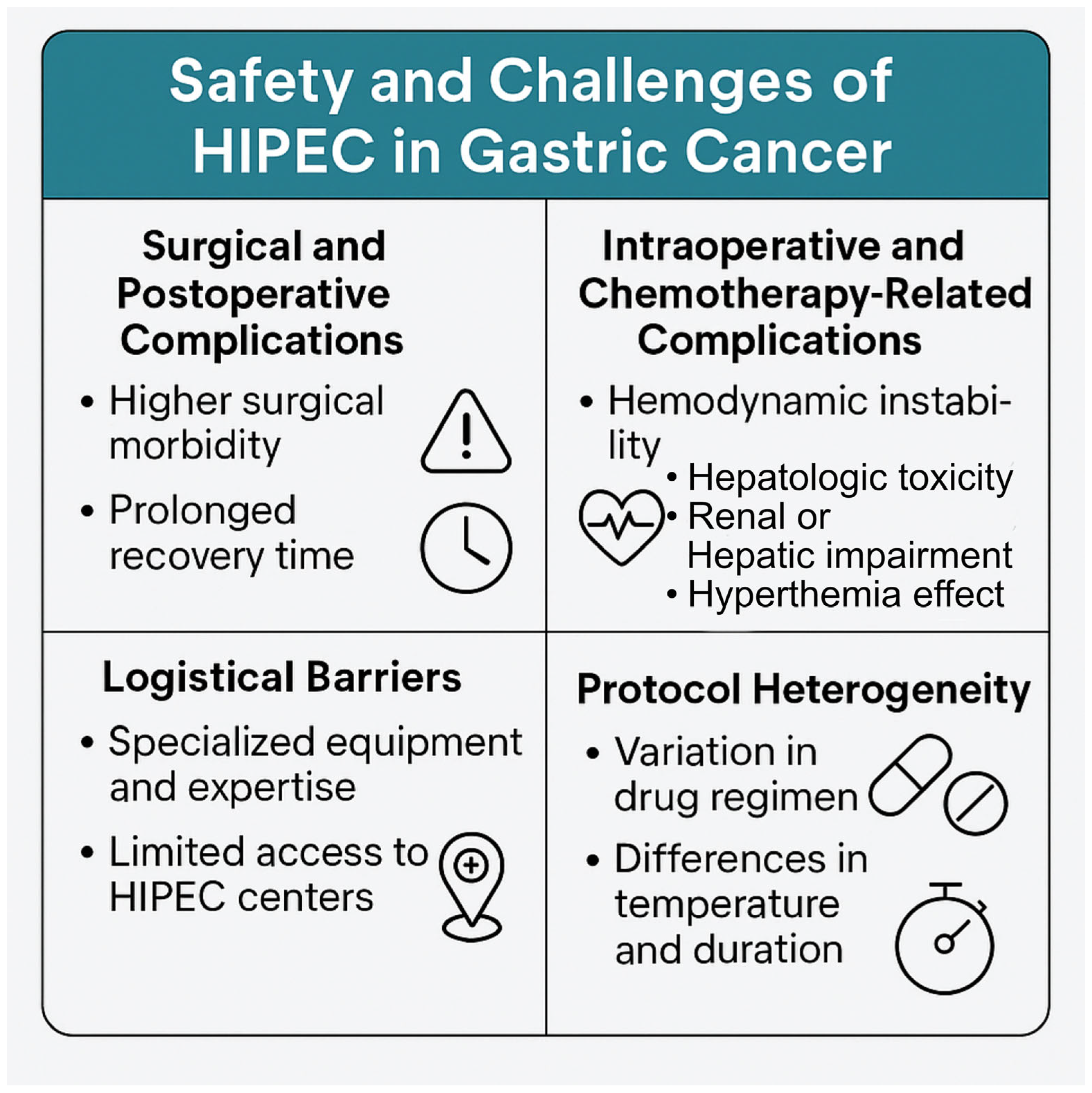 Safety and Challenges of HIPEC in Gastric Cancer

Surgical and Postoperative Complications

• Higher surgical morbidity

• Prolonged recovery time

Intraoperative and Chemotherapy-Related Complications

• Hemodynamic instability

• Hepatologic toxicity
• Renal or Hepatic impairment
• Hyperthemia effect

Logistical Barriers

• Specialized equipment and expertise

• Limited access to HIPEC centers

Protocol Heterogeneity

• Variation in drug regimen

• Differences in temperature and duration